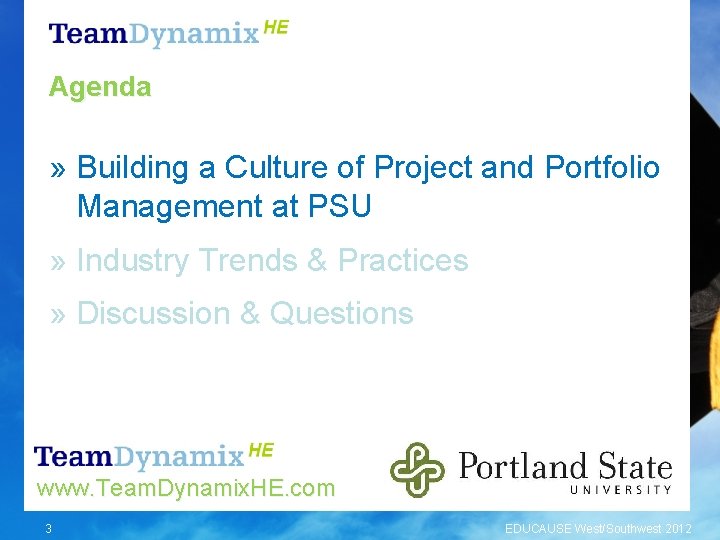 TeamDynamix HE

Agenda

» Building a Culture of Project and Portfolio Management at PSU

» Industry Trends & Practices

» Discussion & Questions

TeamDynamix HE
www.TeamDynamixHE.com

Portland State
UNIVERSITY

3

EDUCAUSE West/Southwest 2012